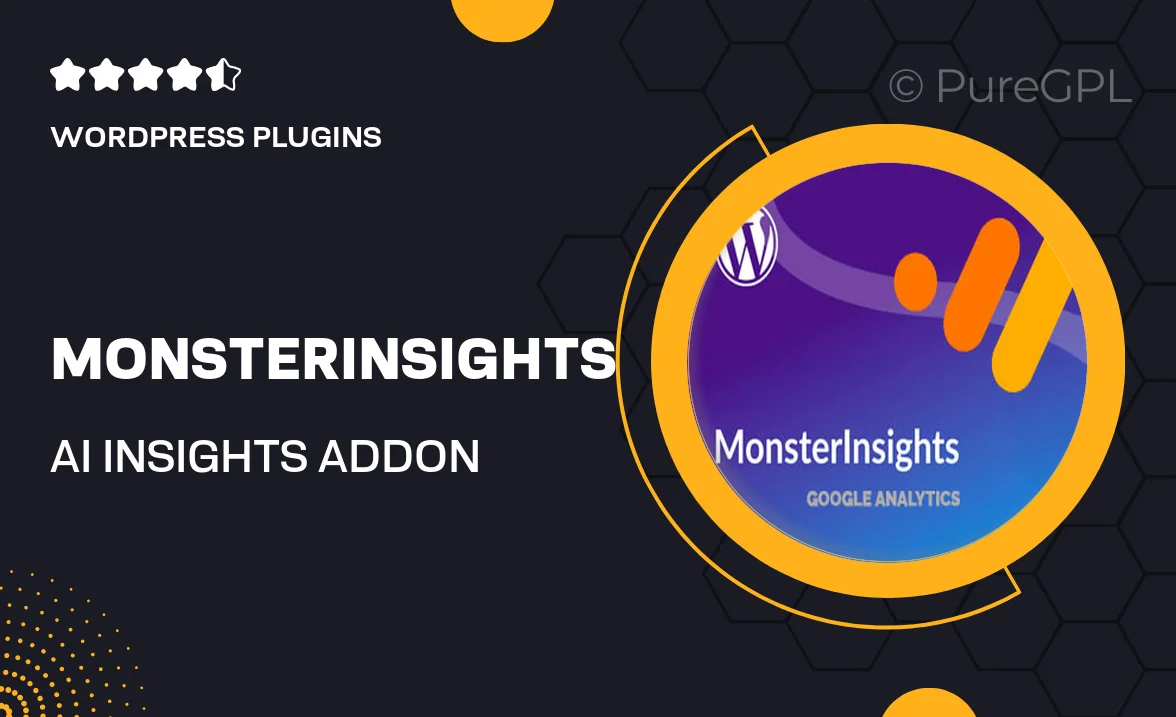 WORDPRESS PLUGINS

© PureGPL

MONSTERINSIGHTS

AI INSIGHTS ADDON

MonsterInsights

GOOGLE ANALYTICS